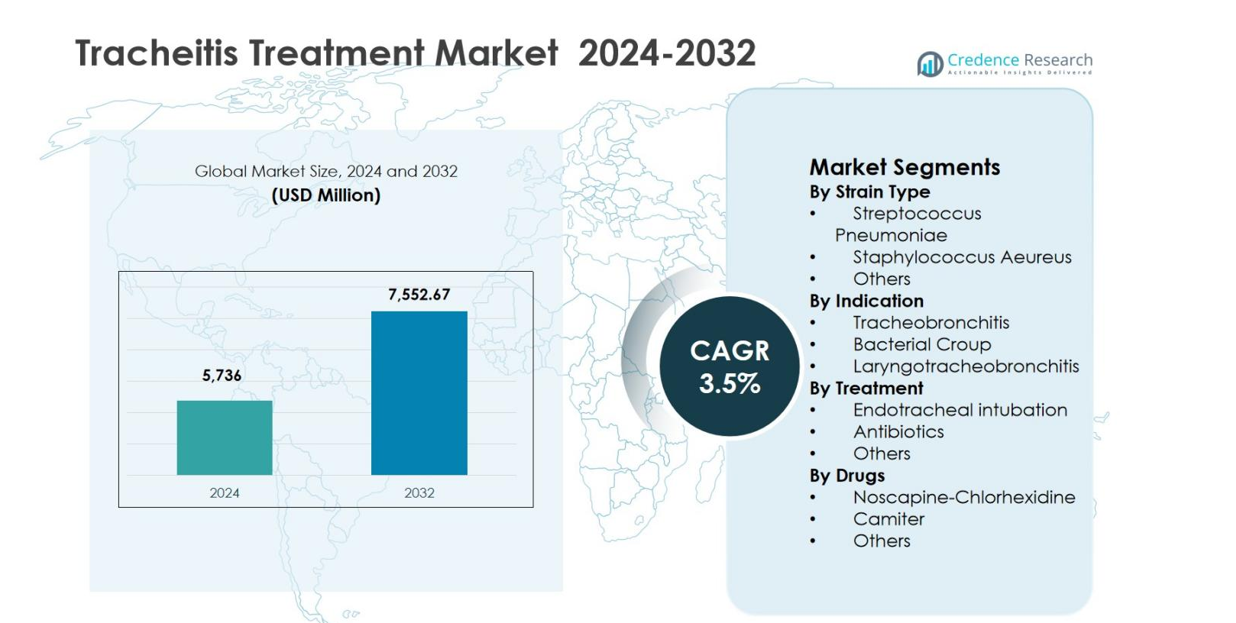 Tracheitis Treatment Market 2024-2032

Credence Research
Actionable Insights Delivered

Global Market Size, 2024 and 2032
(USD Million)

5,736

7,552.67

2024

2032

CAGR
3.5%

Market Segments
By Strain Type
• Streptococcus Pneumoniae
• Staphylococcus Aeureus
• Others
By Indication
• Tracheobronchitis
• Bacterial Croup
• Laryngotracheobronchitis
By Treatment
• Endotracheal intubation
• Antibiotics
• Others
By Drugs
• Noscapine-Chlorhexidine
• Camiter
• Others